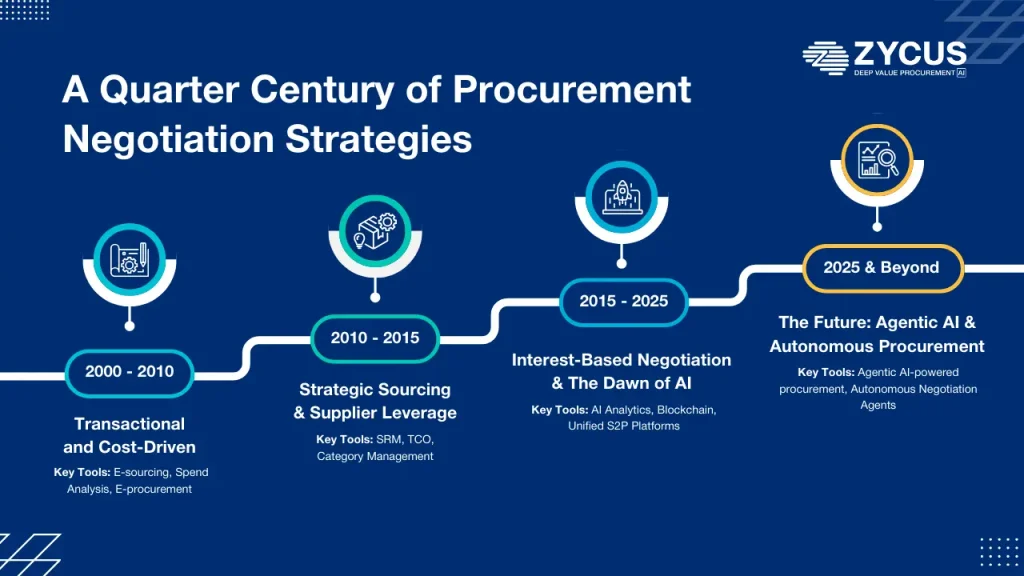 ZYCUS
DEEP VALUE PROCUREMENT AI

A Quarter Century of Procurement Negotiation Strategies

2000 - 2010

Transactional and Cost-Driven

Key Tools: E-sourcing, Spend Analysis, E-procurement

2010 - 2015

Strategic Sourcing & Supplier Leverage

Key Tools: SRM, TCO, Category Management

2015 - 2025

Interest-Based Negotiation & The Dawn of AI

Key Tools: AI Analytics, Blockchain, Unified S2P Platforms

2025 & Beyond

The Future: Agentic AI & Autonomous Procurement

Key Tools: Agentic AI-powered procurement, Autonomous Negotiation Agents